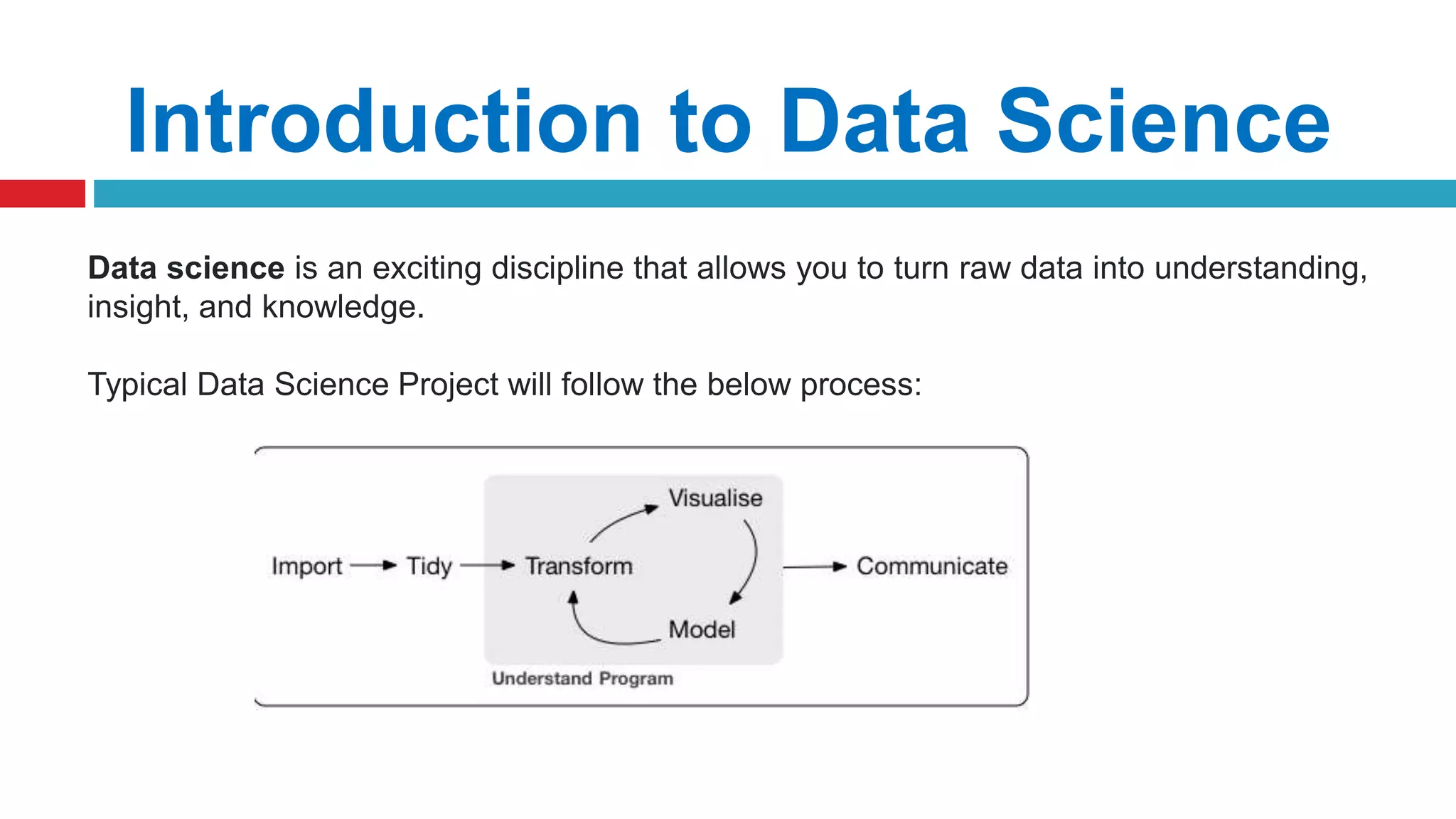 Introduction to Data Science

Data science is an exciting discipline that allows you to turn raw data into understanding, insight, and knowledge.

Typical Data Science Project will follow the below process:

Import Tidy Transform Visualise Model Communicate

Understand Program